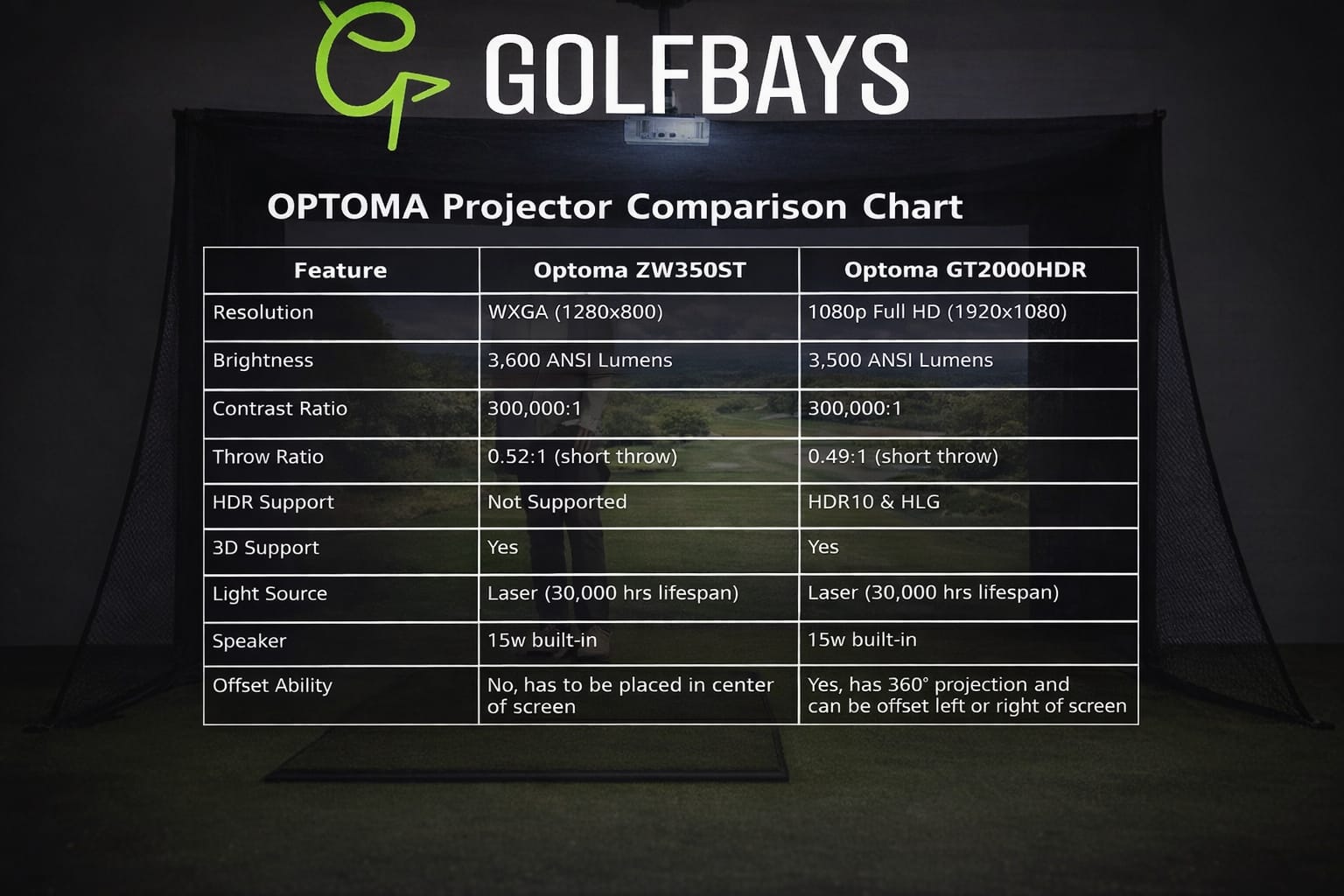 GOLFBAYS

OPTOMA Projector Comparison Chart

| Feature | Optoma ZW350ST | Optoma GT2000HDR |
|---|---|---|
| Resolution | WXGA (1280x800) | 1080p Full HD (1920x1080) |
| Brightness | 3,600 ANSI Lumens | 3,500 ANSI Lumens |
| Contrast Ratio | 300,000:1 | 300,000:1 |
| Throw Ratio | 0.52:1 (short throw) | 0.49:1 (short throw) |
| HDR Support | Not Supported | HDR10 & HLG |
| 3D Support | Yes | Yes |
| Light Source | Laser (30,000 hrs lifespan) | Laser (30,000 hrs lifespan) |
| Speaker | 15w built-in | 15w built-in |
| Offset Ability | No, has to be placed in center of screen | Yes, has 360° projection and can be offset left or right of screen |